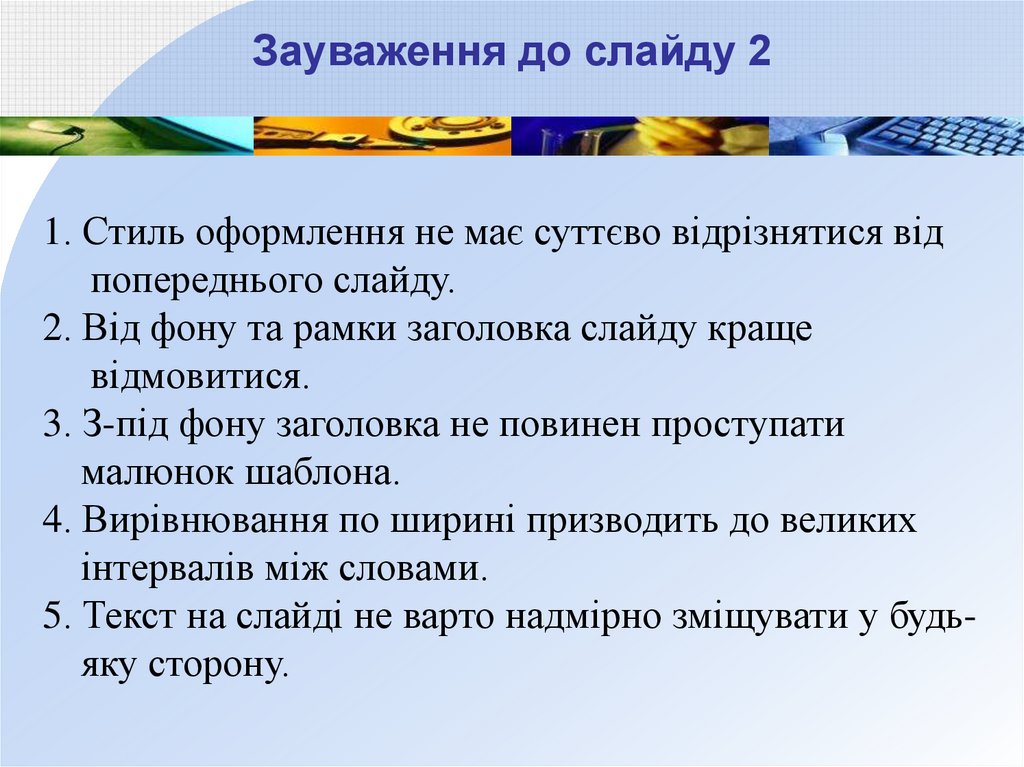 Зауваження до слайду 2

1. Стиль оформлення не має суттєво відрізнятися від попереднього слайду.
2. Від фону та рамки заголовка слайду краще відмовитися.
3. З-під фону заголовка не повинен проступати малюнок шаблона.
4. Вирівнювання по ширині призводить до великих інтервалів між словами.
5. Текст на слайді не варто надмірно зміщувати у будь-яку сторону.